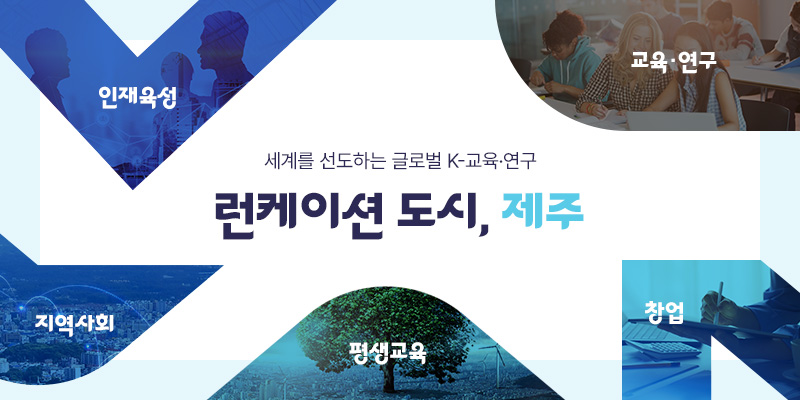 인재육성

교육·연구

세계를 선도하는 글로벌 K-교육·연구

런케이션 도시, 제주

지역사회

평생교육

창업